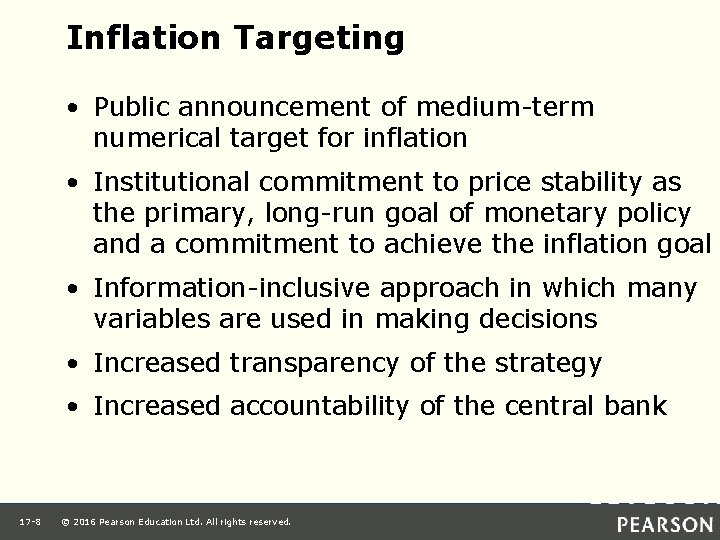 Inflation Targeting

• Public announcement of medium-term numerical target for inflation

• Institutional commitment to price stability as the primary, long-run goal of monetary policy and a commitment to achieve the inflation goal

• Information-inclusive approach in which many variables are used in making decisions

• Increased transparency of the strategy

• Increased accountability of the central bank

17-8 © 2016 Pearson Education Ltd. All rights reserved.

PEARSON